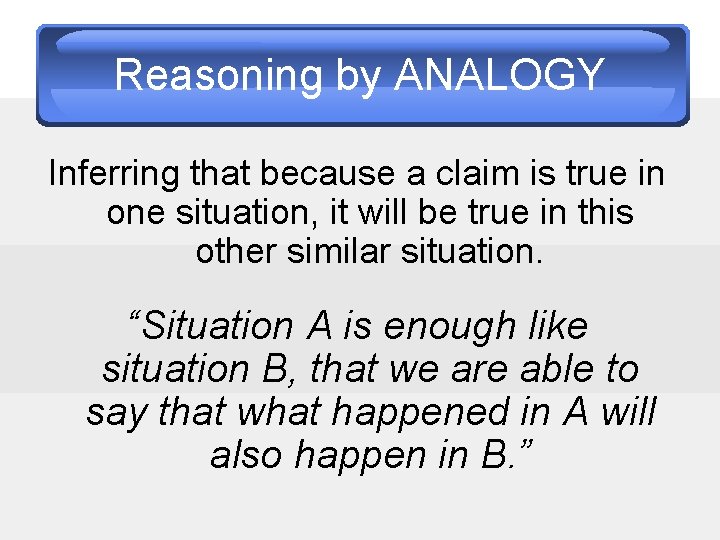 Reasoning by ANALOGY

Inferring that because a claim is true in one situation, it will be true in this other similar situation.

“Situation A is enough like situation B, that we are able to say that what happened in A will also happen in B.”